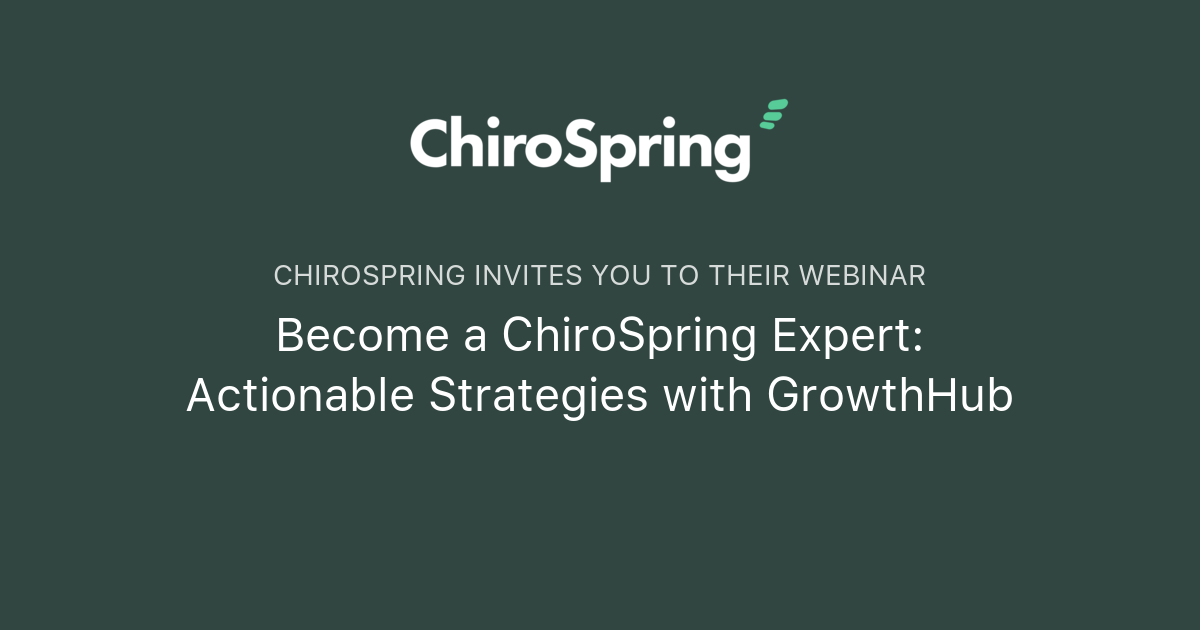 ChiroSpring

CHIROSPRING INVITES YOU TO THEIR WEBINAR

Become a ChiroSpring Expert: Actionable Strategies with GrowthHub